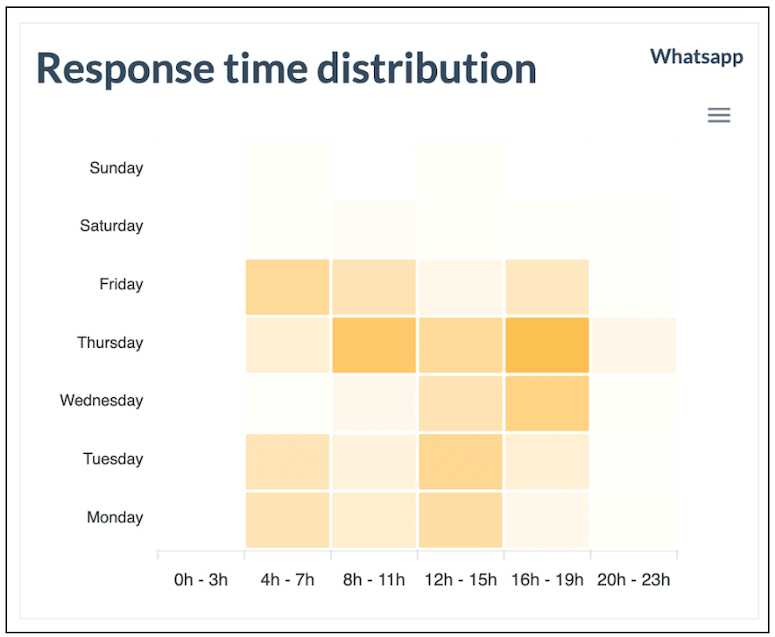 Response time distribution

Whatsapp

Sunday
Saturday
Friday
Thursday
Wednesday
Tuesday
Monday

0h - 3h
4h - 7h
8h - 11h
12h - 15h
16h - 19h
20h - 23h